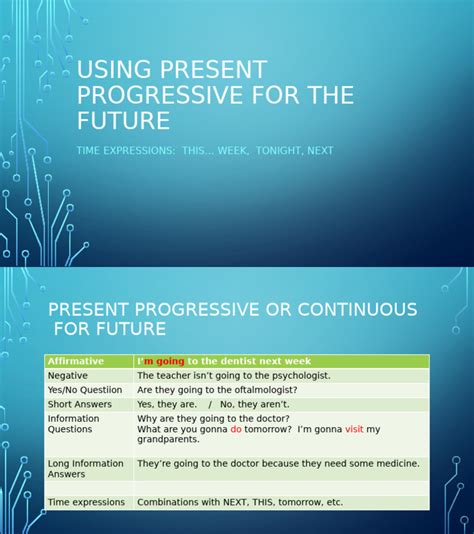 USING PRESENT PROGRESSIVE FOR THE FUTURE

TIME EXPRESSIONS: THIS… WEEK, TONIGHT, NEXT

PRESENT PROGRESSIVE OR CONTINUOUS FOR FUTURE

| Affirmative | I'm going to the dentist next week |
|---|---|
| Negative | The teacher isn't going to the psychologist. |
| Yes/No Questiion | Are they going to the oftalmologist? |
| Short Answers | Yes, they are. / No, they aren't. |
| Information Questions | Why are they going to the doctor? What are you gonna do tomorrow? I'm gonna visit my grandparents. |
| Long Information Answers | They're going to the doctor because they need some medicine. |
| | |
| Time expressions | Combinations with NEXT, THIS, tomorrow, etc. |